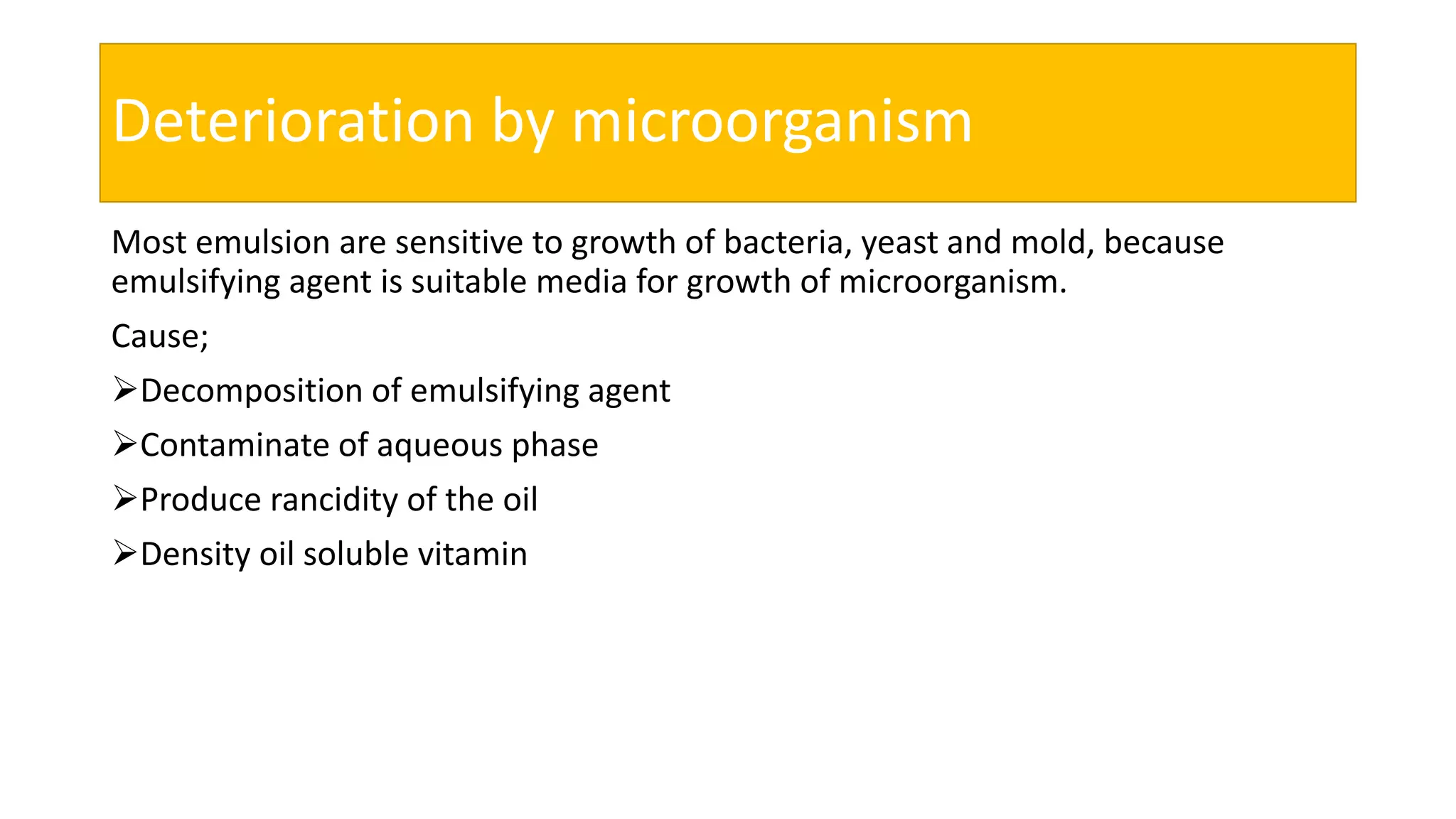 Deterioration by microorganism

Most emulsion are sensitive to growth of bacteria, yeast and mold, because emulsifying agent is suitable media for growth of microorganism.

Cause;

➢Decomposition of emulsifying agent

➢Contaminate of aqueous phase

➢Produce rancidity of the oil

➢Density oil soluble vitamin